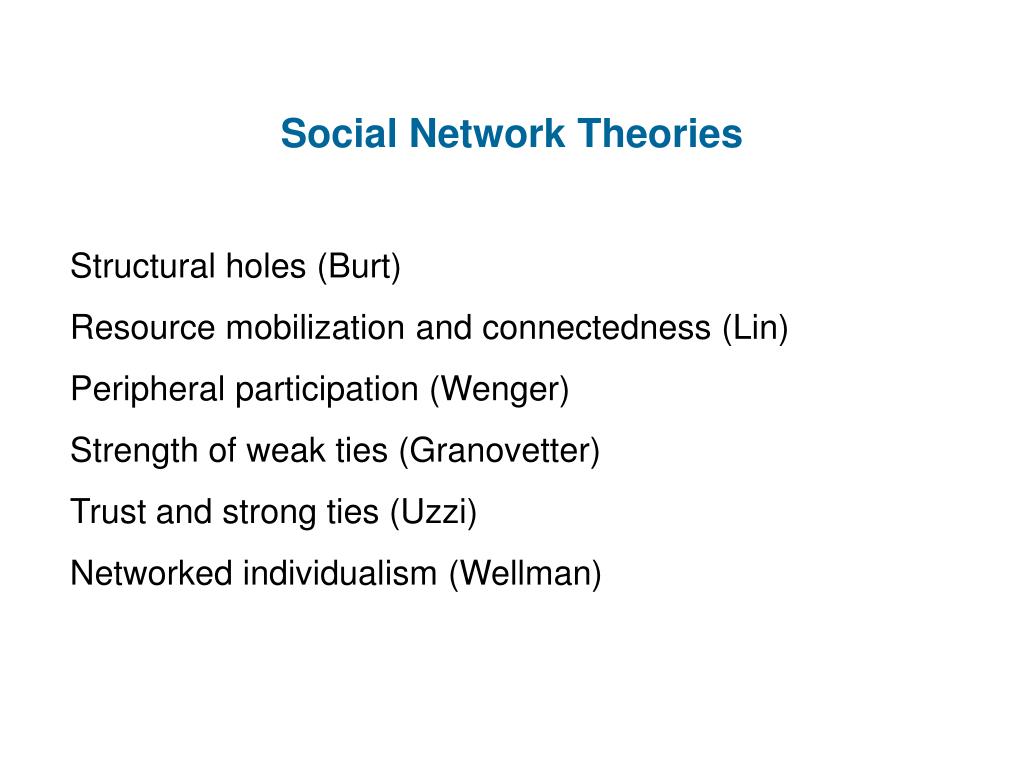 Social Network Theories

Structural holes (Burt)

Resource mobilization and connectedness (Lin)

Peripheral participation (Wenger)

Strength of weak ties (Granovetter)

Trust and strong ties (Uzzi)

Networked individualism (Wellman)